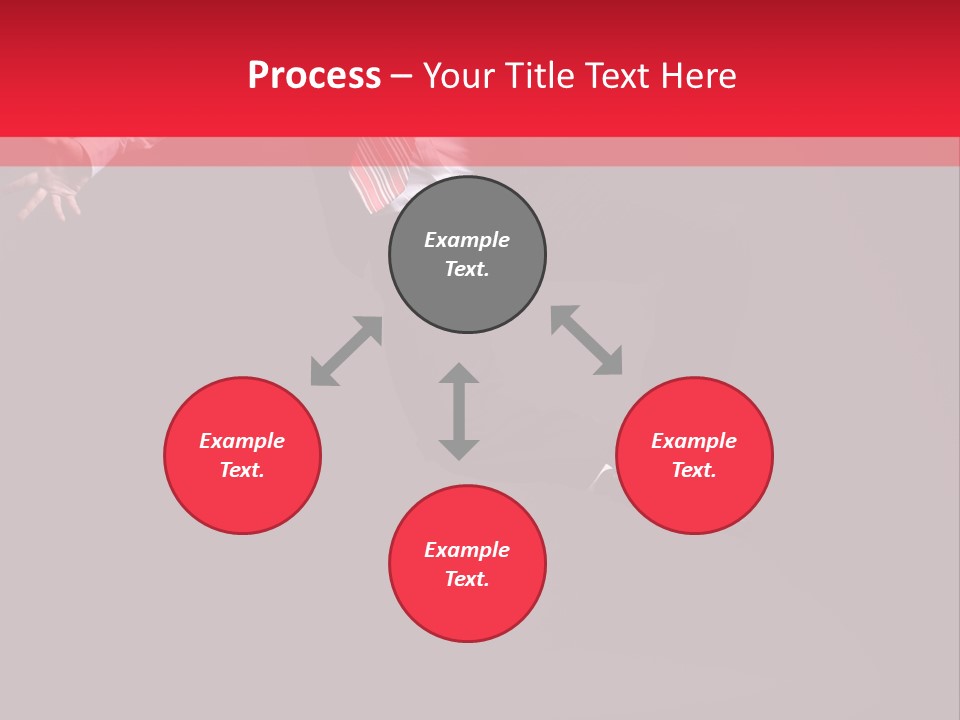 Process – Your Title Text Here

Example Text.

Example Text.

Example Text.

Example Text.